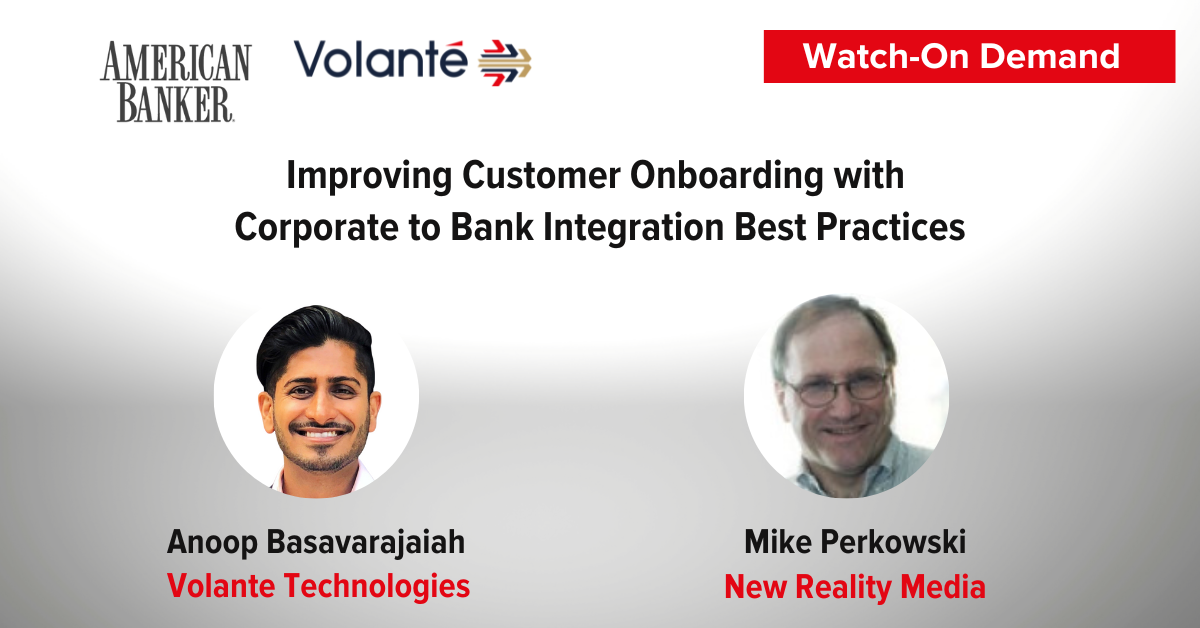 AMERICAN BANKER.

Volanté

Watch-On Demand

Improving Customer Onboarding with Corporate to Bank Integration Best Practices

Anoop Basavarajaiah
Volante Technologies

Mike Perkowski
New Reality Media